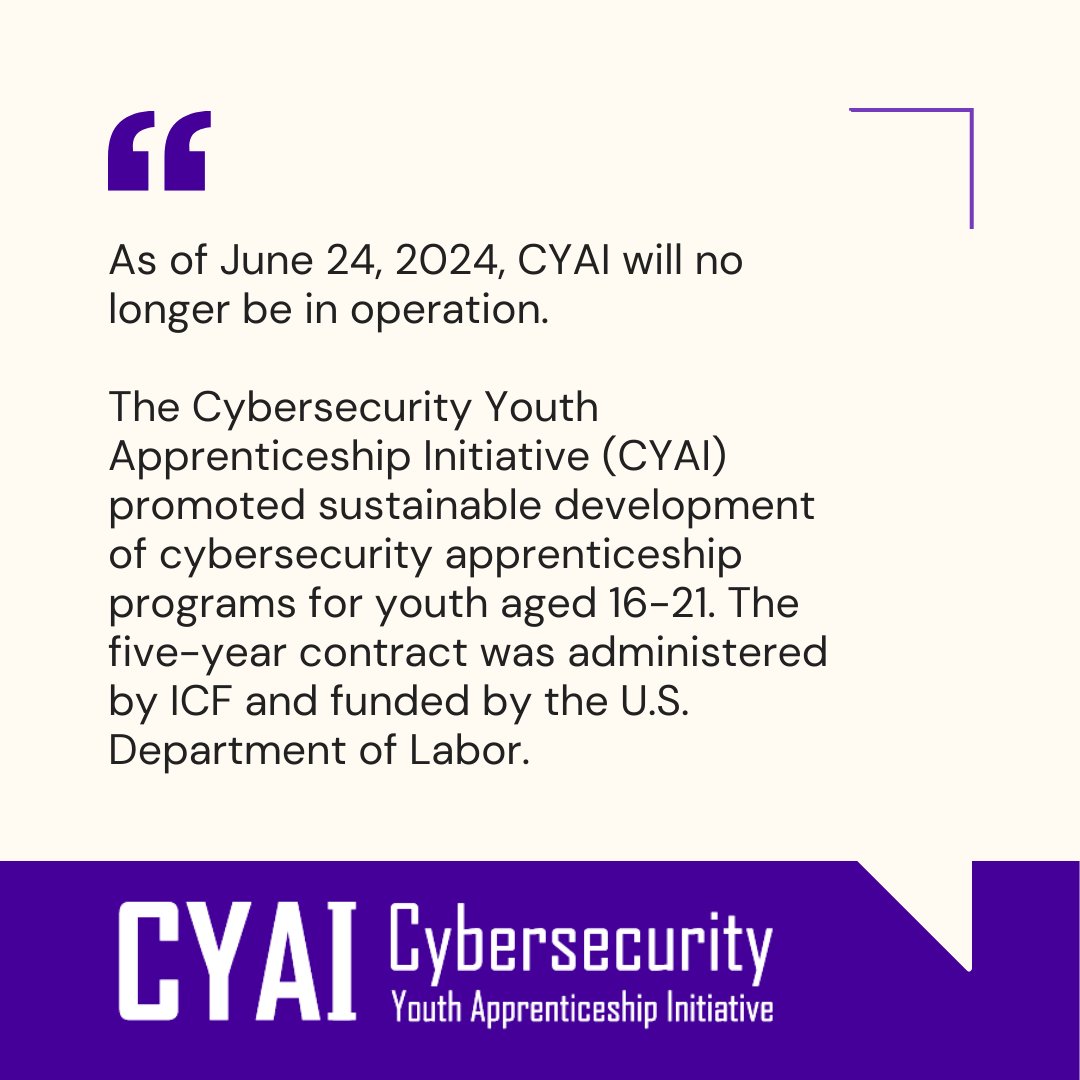 “

As of June 24, 2024, CYAI will no longer be in operation.

The Cybersecurity Youth Apprenticeship Initiative (CYAI) promoted sustainable development of cybersecurity apprenticeship programs for youth aged 16-21. The five-year contract was administered by ICF and funded by the U.S. Department of Labor.

CYAI Cybersecurity Youth Apprenticeship Initiative